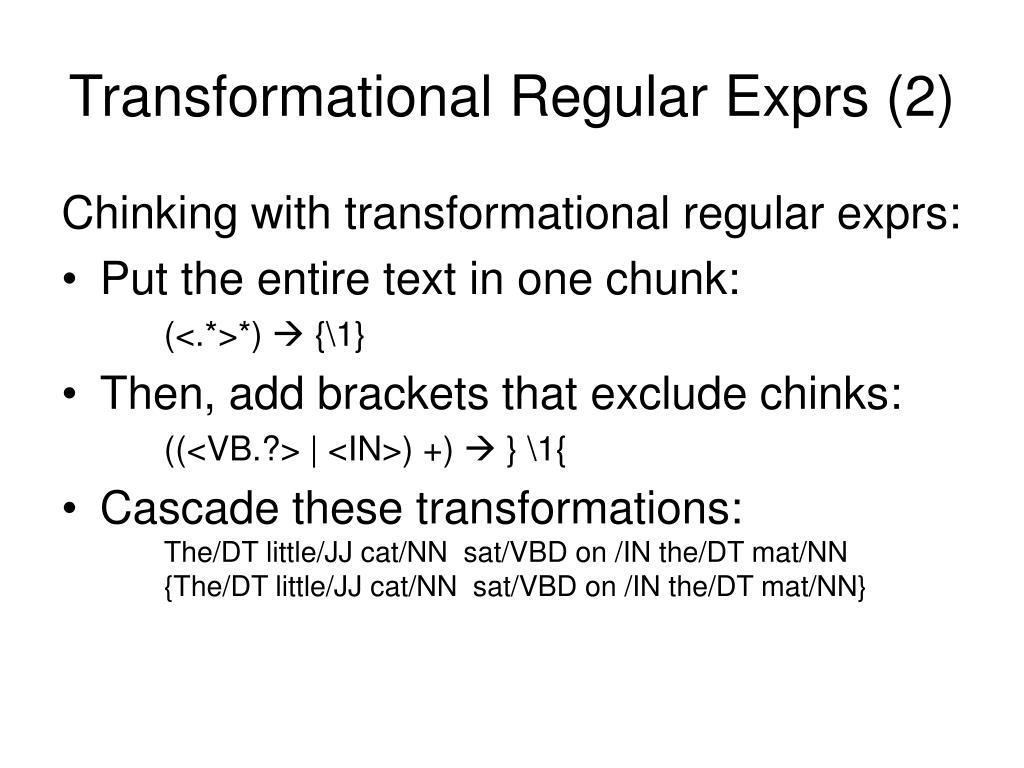 Transformational Regular Exprs (2)

Chinking with transformational regular exprs:

• Put the entire text in one chunk:

(<.*>*) → {\1}

• Then, add brackets that exclude chinks:

((<VB.?> | <IN>) +) → } \1{

• Cascade these transformations:

The/DT little/JJ cat/NN sat/VBD on /IN the/DT mat/NN
{The/DT little/JJ cat/NN sat/VBD on /IN the/DT mat/NN}